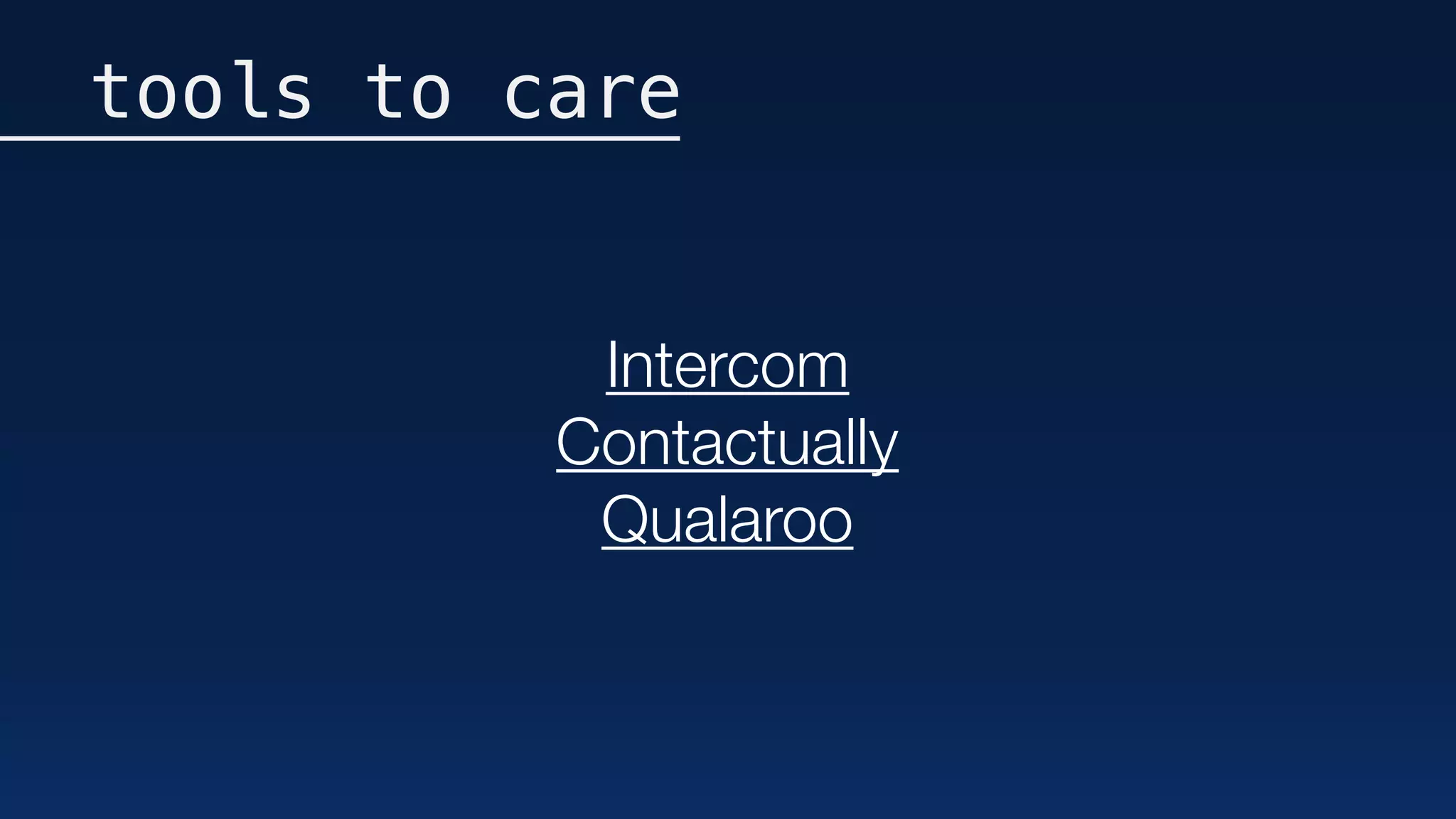 tools to care

Intercom
Contactually
Qualaroo